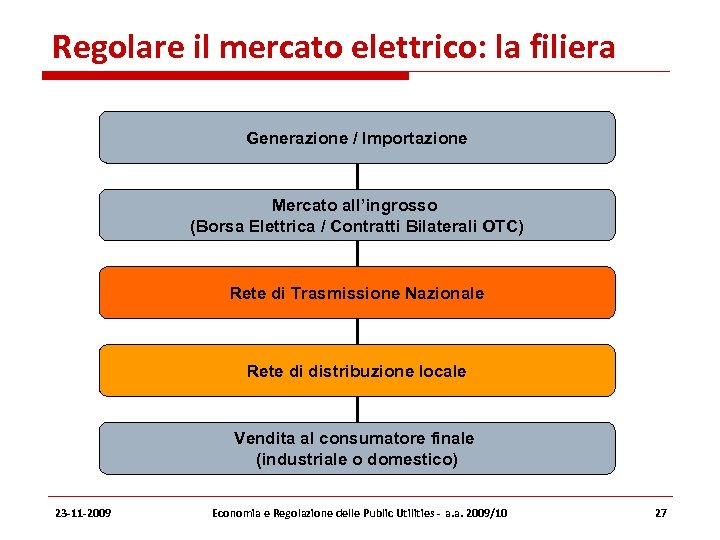 Regolare il mercato elettrico: la filiera

Generazione / Importazione

Mercato all'ingrosso
(Borsa Elettrica / Contratti Bilaterali OTC)

Rete di Trasmissione Nazionale

Rete di distribuzione locale

Vendita al consumatore finale
(industriale o domestico)

23-11-2009

Economia e Regolazione delle Public Utilities - a.a. 2009/10

27